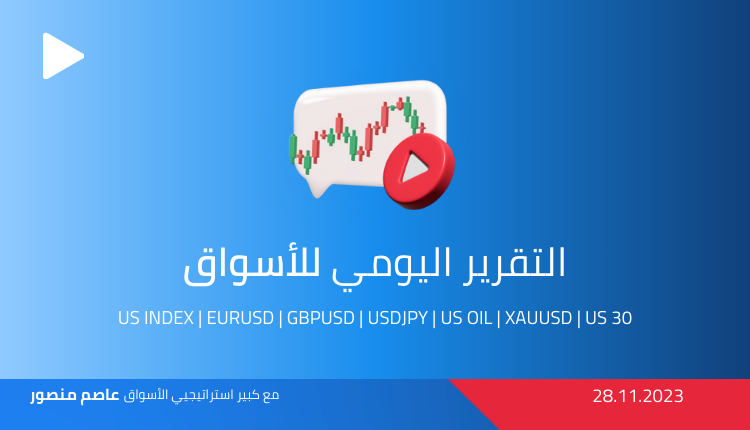 التقرير اليومي للأسواق

US INDEX | EURUSD | GBPUSD | USDJPY | US OIL | XAUUSD | US 30

مع كبير استراتيجيي الأسواق عاصم منصور

28.11.2023